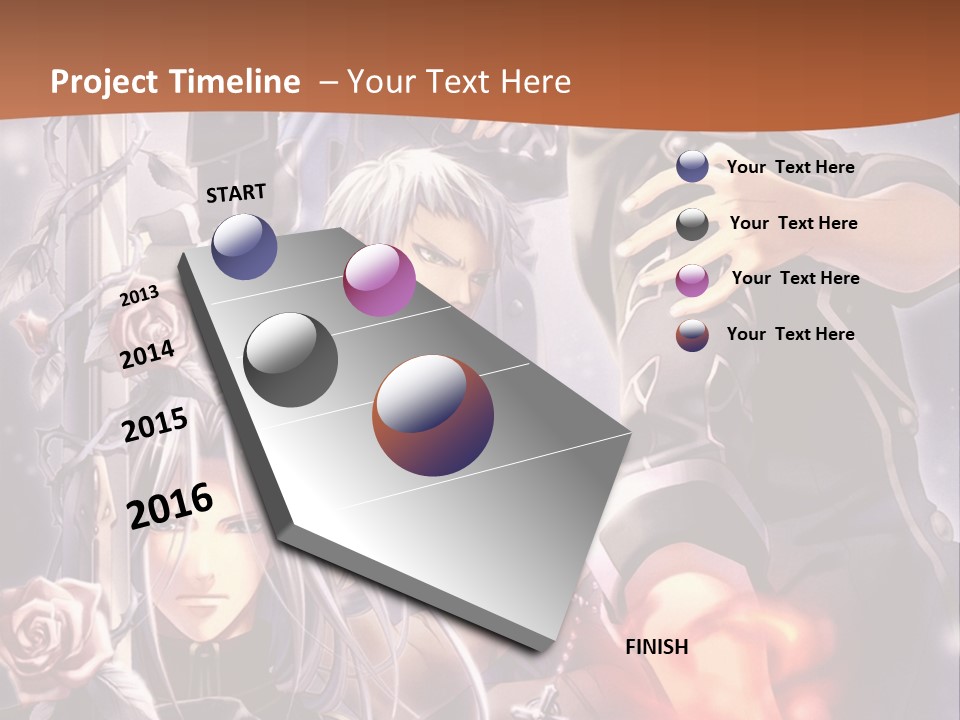 Project Timeline – Your Text Here

START

2013

2014

2015

2016

FINISH

Your Text Here

Your Text Here

Your Text Here

Your Text Here